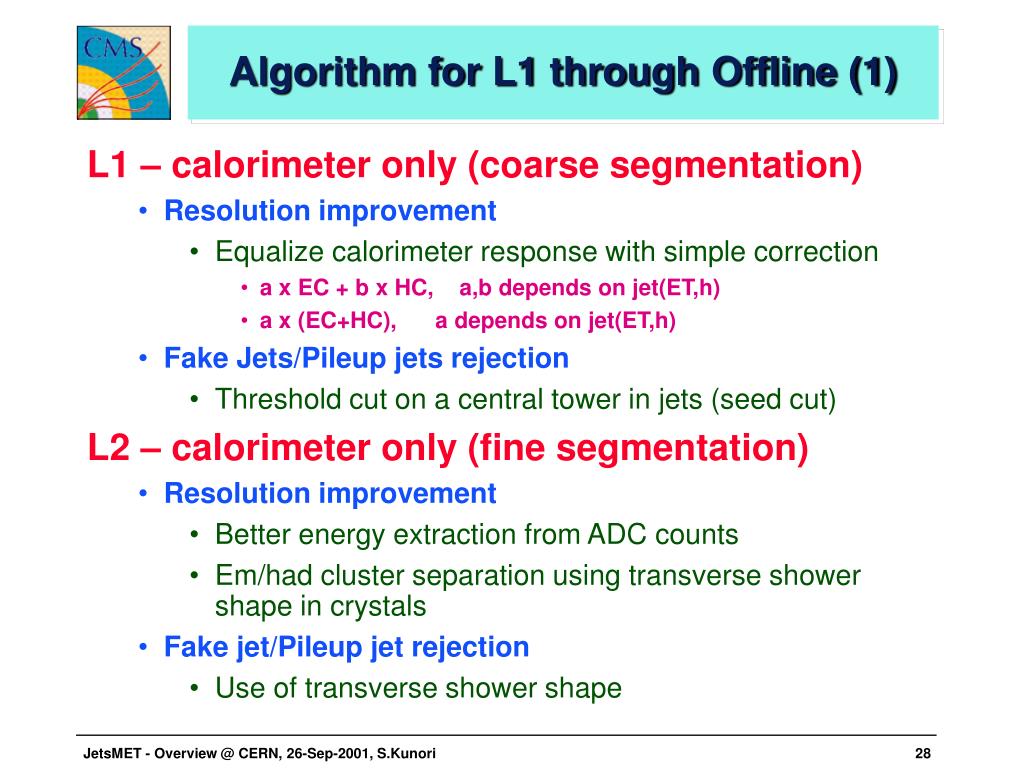 CMS

Algorithm for L1 through Offline (1)

L1 – calorimeter only (coarse segmentation)
• Resolution improvement
• Equalize calorimeter response with simple correction
• a x EC + b x HC, a,b depends on jet(ET,h)
• a x (EC+HC), a depends on jet(ET,h)
• Fake Jets/Pileup jets rejection
• Threshold cut on a central tower in jets (seed cut)

L2 – calorimeter only (fine segmentation)
• Resolution improvement
• Better energy extraction from ADC counts
• Em/had cluster separation using transverse shower shape in crystals
• Fake jet/Pileup jet rejection
• Use of transverse shower shape

JetsMET - Overview @ CERN, 26-Sep-2001, S.Kunori 28